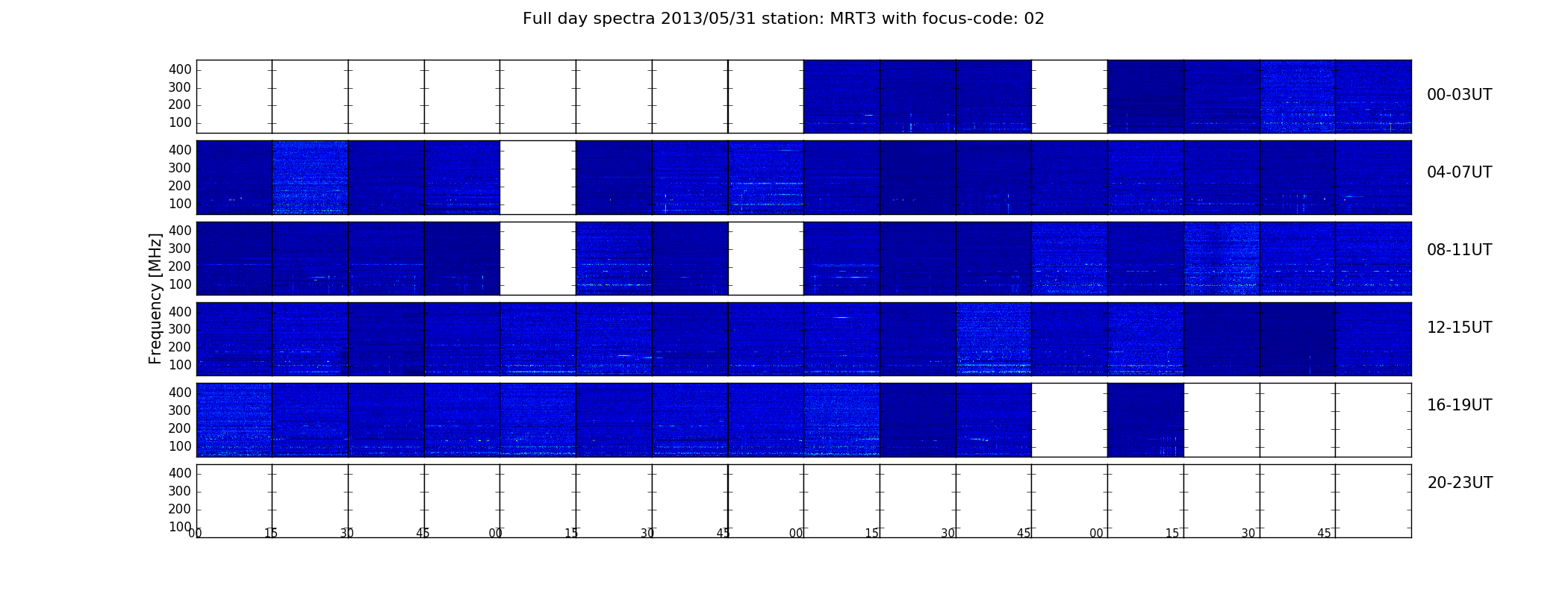 Full day spectra 2013/05/31 station: MRT3 with focus-code: 02

Frequency [MHz]

400
300
200
100
00-03UT

400
300
200
100
04-07UT

400
300
200
100
08-11UT

400
300
200
100
12-15UT

400
300
200
100
16-19UT

400
300
200
100
20-23UT

00 15 30 45 00 15 30 45 00 15 30 45 00 15 30 45